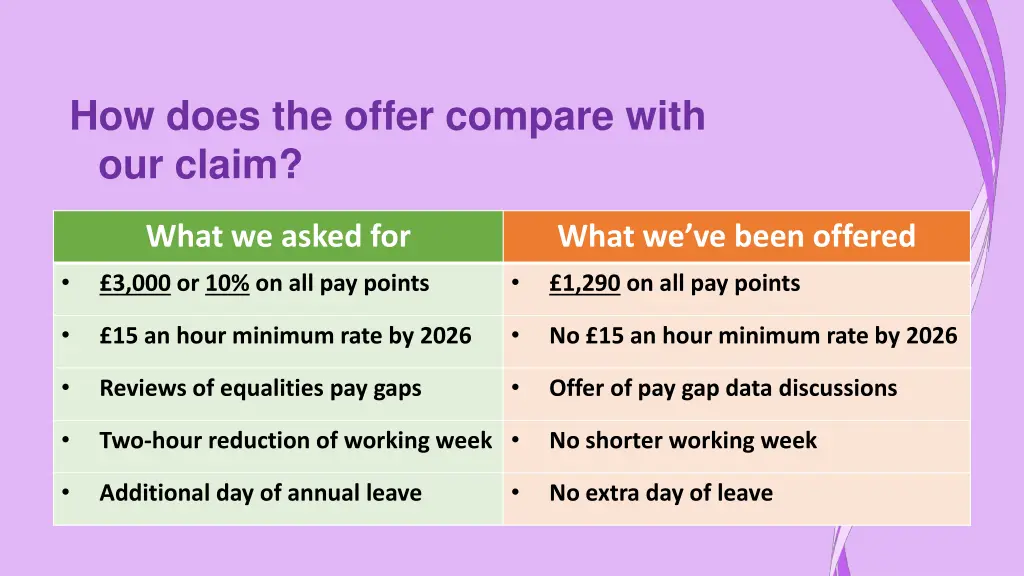 How does the offer compare with our claim?

| What we asked for | What we've been offered |
|---|---|
| • £3,000 or 10% on all pay points | • £1,290 on all pay points |
| • £15 an hour minimum rate by 2026 | • No £15 an hour minimum rate by 2026 |
| • Reviews of equalities pay gaps | • Offer of pay gap data discussions |
| • Two-hour reduction of working week | • No shorter working week |
| • Additional day of annual leave | • No extra day of leave |